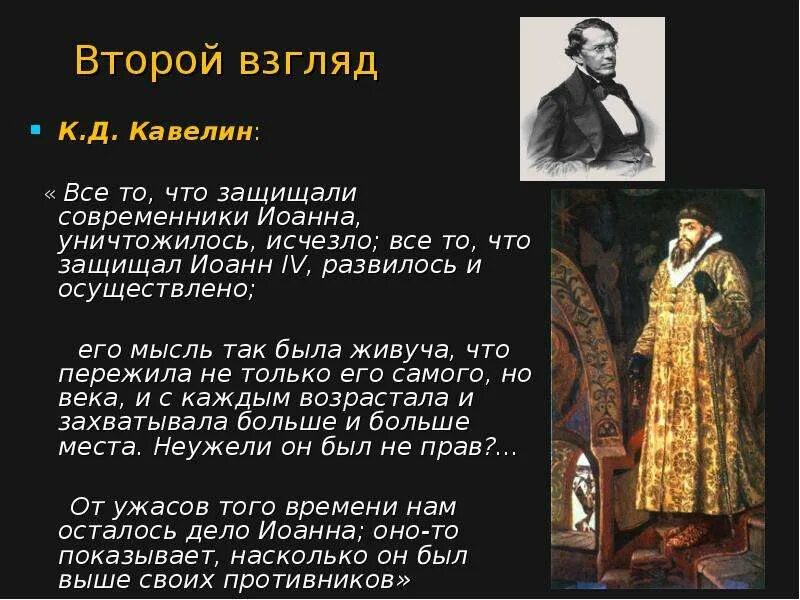 Второй взгляд

К.Д. Кавелин:

« Все то, что защищали современники Иоанна, уничтожилось, исчезло; все то, что защищал Иоанн IV, развилось и осуществлено;

его мысль так была живуча, что пережила не только его самого, но века, и с каждым возрастала и захватывала больше и больше места. Неужели он был не прав?...

От ужасов того времени нам осталось дело Иоанна; оно-то показывает, насколько он был выше своих противников»